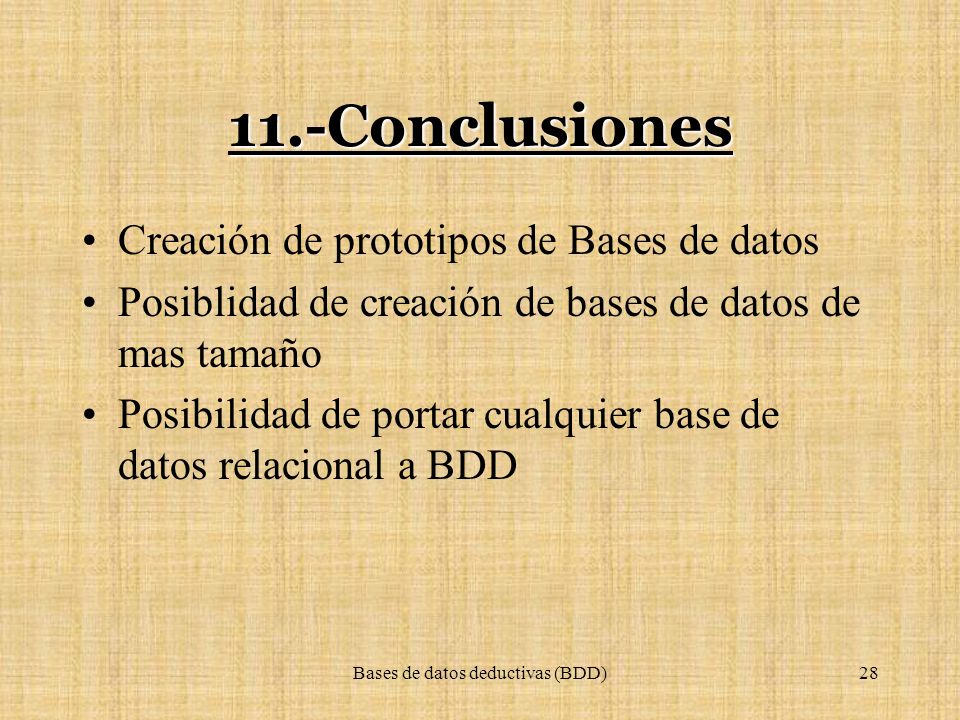 11.-Conclusiones

• Creación de prototipos de Bases de datos
• Posiblidad de creación de bases de datos de mas tamaño
• Posibilidad de portar cualquier base de datos relacional a BDD

Bases de datos deductivas (BDD)

28